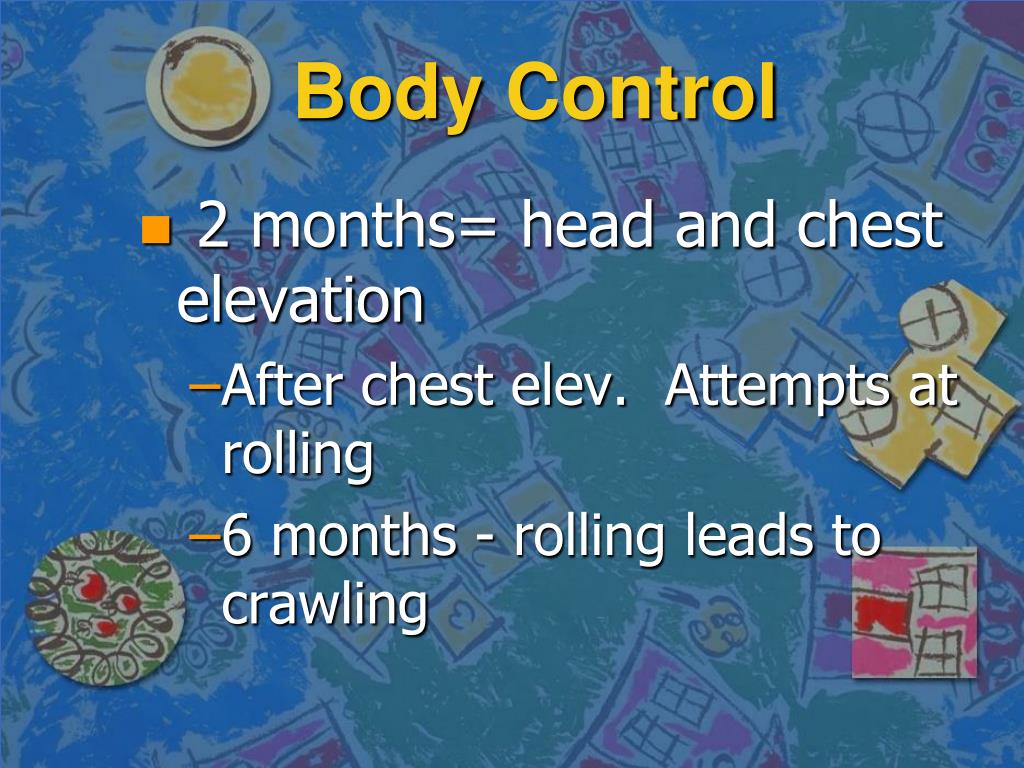 Body Control

2 months= head and chest elevation

–After chest elev. Attempts at rolling

–6 months - rolling leads to crawling